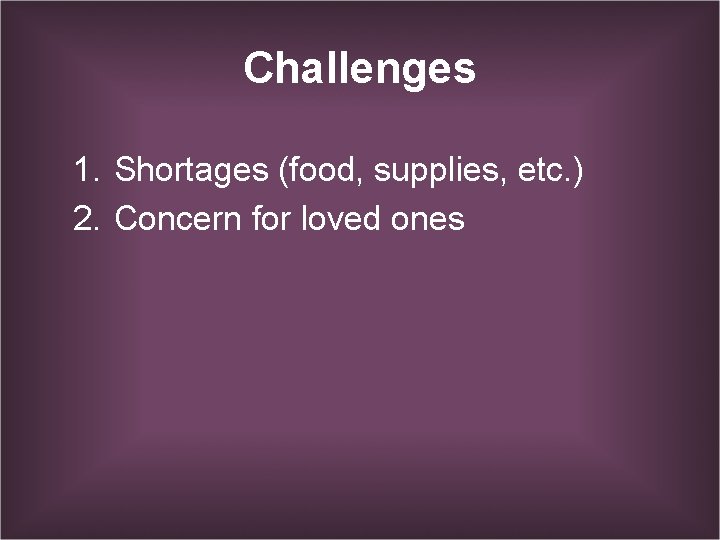 Challenges

1. Shortages (food, supplies, etc.)
2. Concern for loved ones